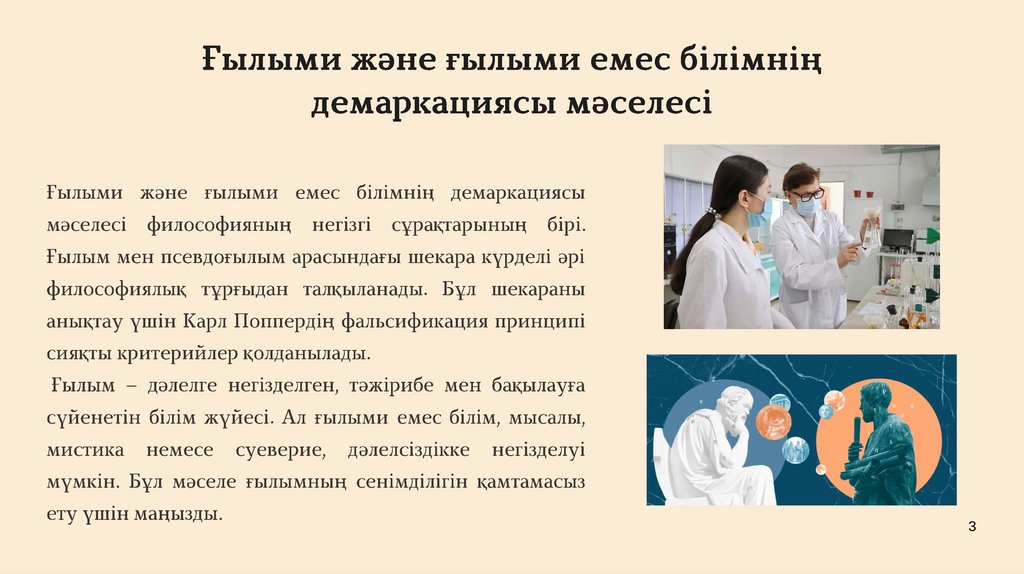 Ғылыми және ғылыми емес білімнің демаркациясы мәселесі

Ғылыми және ғылыми емес білімнің демаркациясы мәселесі философияның негізгі сұрақтарының бірі. Ғылым мен псевдоғылым арасындағы шекара күрделі әрі философиялық тұрғыдан талқыланады. Бұл шекараны анықтау үшін Карл Поппердің фальсификация принципі сияқты критерийлер қолданылады.

Ғылым – дәлелге негізделген, тәжірибе мен бақылауға сүйенетін білім жүйесі. Ал ғылыми емес білім, мысалы, мистика немесе суеверие, дәлелсіздікке негізделуі мүмкін. Бұл мәселе ғылымның сенімділігін қамтамасыз ету үшін маңызды.

3